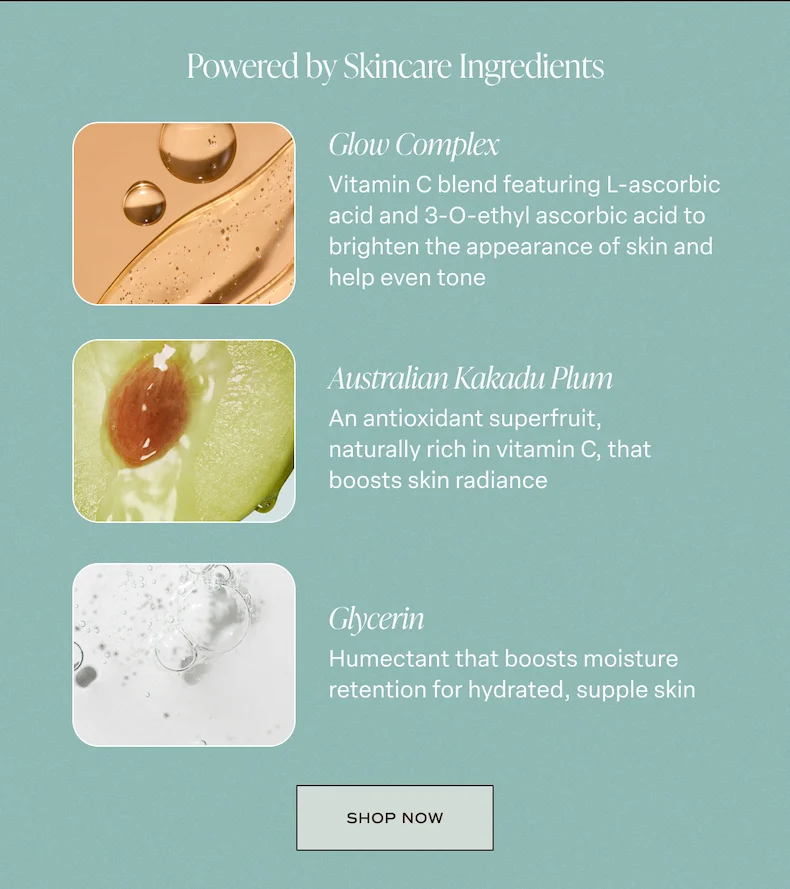 Powered by Skincare Ingredients

Glow Complex

Vitamin C blend featuring L-ascorbic acid and 3-O-ethyl ascorbic acid to brighten the appearance of skin and help even tone

Australian Kakadu Plum

An antioxidant superfruit, naturally rich in vitamin C, that boosts skin radiance

Glycerin

Humectant that boosts moisture retention for hydrated, supple skin

SHOP NOW